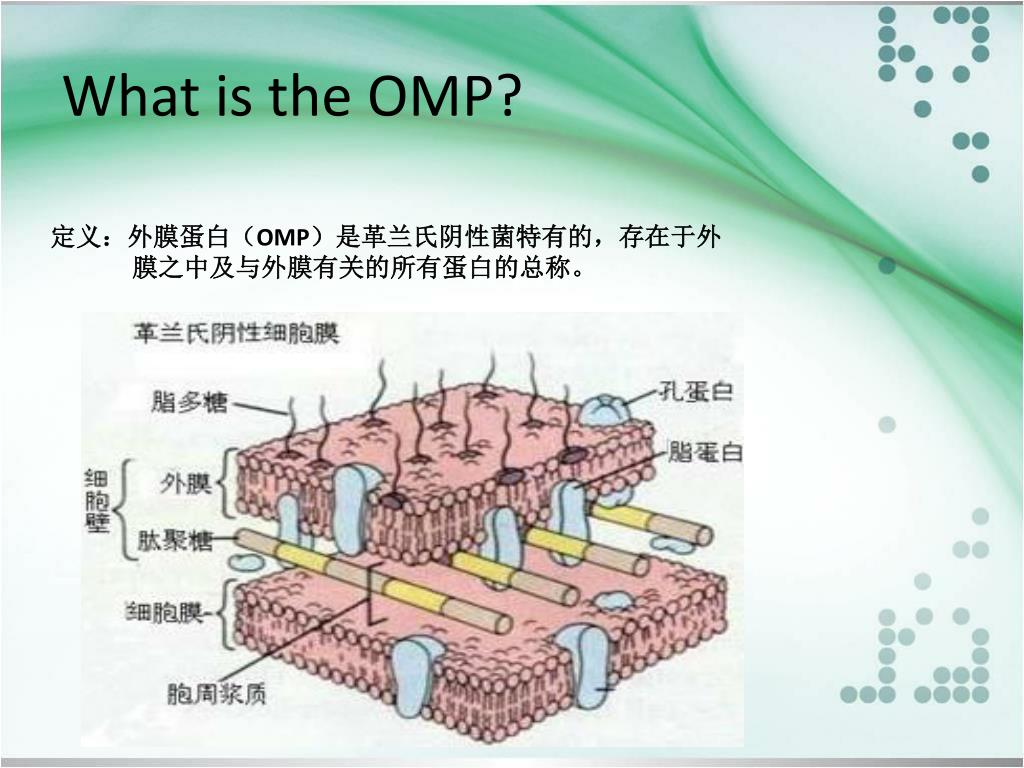 What is the OMP?

定义：外膜蛋白（OMP）是革兰氏阴性菌特有的，存在于外膜之中及与外膜有关的所有蛋白的总称。

革兰氏阴性细胞膜

脂多糖

孔蛋白

脂蛋白

细胞壁

外膜

肽聚糖

细胞膜

胞周浆质